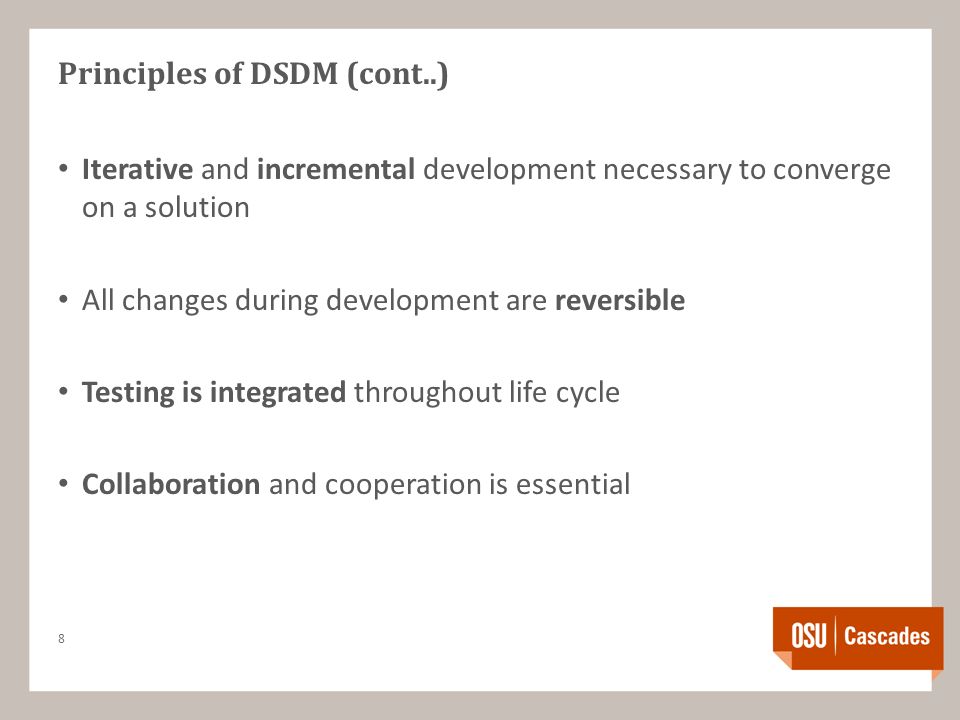 Principles of DSDM (cont..)

• Iterative and incremental development necessary to converge on a solution

• All changes during development are reversible

• Testing is integrated throughout life cycle

• Collaboration and cooperation is essential

8

OSU | Cascades